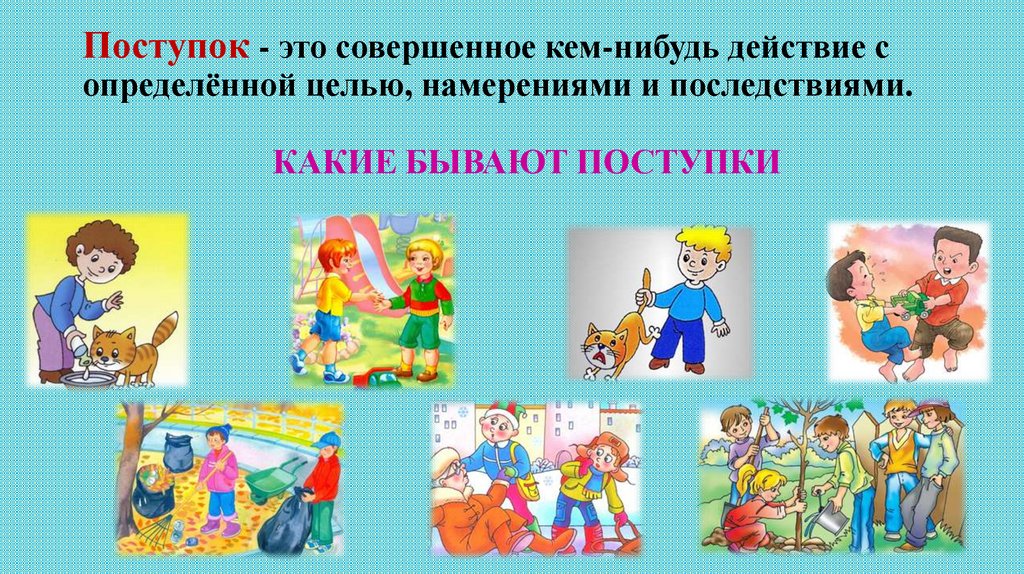 Поступок - это совершенное кем-нибудь действие с определённой целью, намерениями и последствиями.

КАКИЕ БЫВАЮТ ПОСТУПКИ